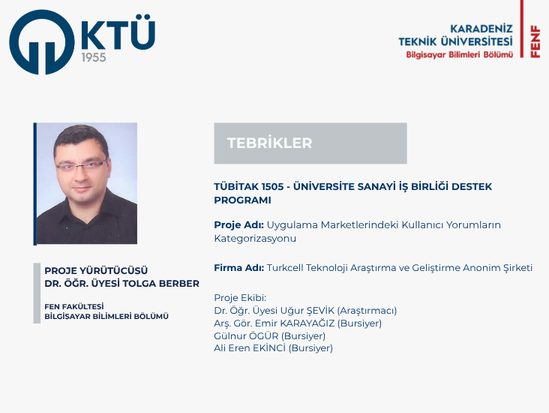 KTÜ
1955

KARADENİZ
TEKNİK ÜNİVERSİTESİ
Bilgisayar Bilimleri Bölümü
FENF

PROJE YÜRÜTÜCÜSÜ
DR. ÖĞR. ÜYESİ TOLGA BERBER

FEN FAKÜLTESİ
BİLGİSAYAR BİLİMLERİ BÖLÜMÜ

TEBRİKLER

TÜBİTAK 1505 - ÜNİVERSİTE SANAYİ İŞ BİRLİĞİ DESTEK PROGRAMI

Proje Adı: Uygulama Marketlerindeki Kullanıcı Yorumların Kategorizasyonu

Firma Adı: Turkcell Teknoloji Araştırma ve Geliştirme Anonim Şirketi

Proje Ekibi:
Dr. Öğr. Üyesi Uğur ŞEVİK (Araştırmacı)
Arş. Gör. Emir KARAYAĞIZ (Bursiyer)
Gülnur ÖGÜR (Bursiyer)
Ali Eren EKİNCİ (Bursiyer)